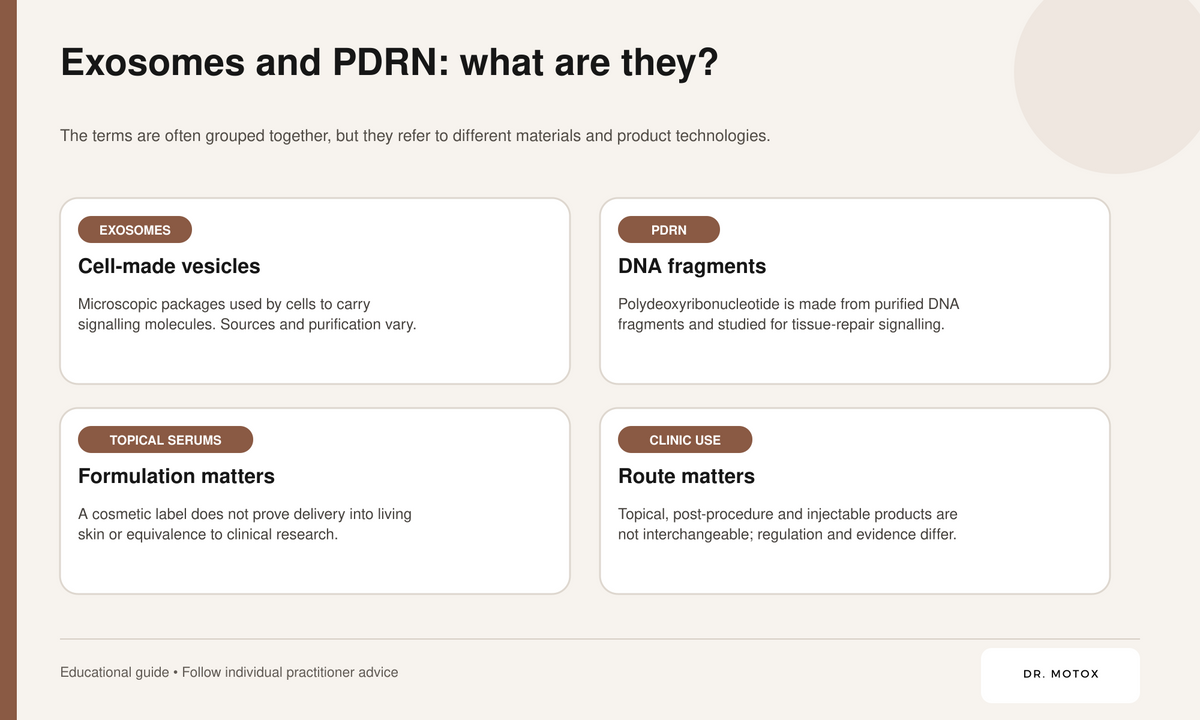 Exosomes and PDRN: what are they?

The terms are often grouped together, but they refer to different materials and product technologies.

EXOSOMES

Cell-made vesicles

Microscopic packages used by cells to carry signalling molecules. Sources and purification vary.

PDRN

DNA fragments

Polydeoxyribonucleotide is made from purified DNA fragments and studied for tissue-repair signalling.

TOPICAL SERUMS

Formulation matters

A cosmetic label does not prove delivery into living skin or equivalence to clinical research.

CLINIC USE

Route matters

Topical, post-procedure and injectable products are not interchangeable; regulation and evidence differ.

Educational guide • Follow individual practitioner advice

DR. MOTOX